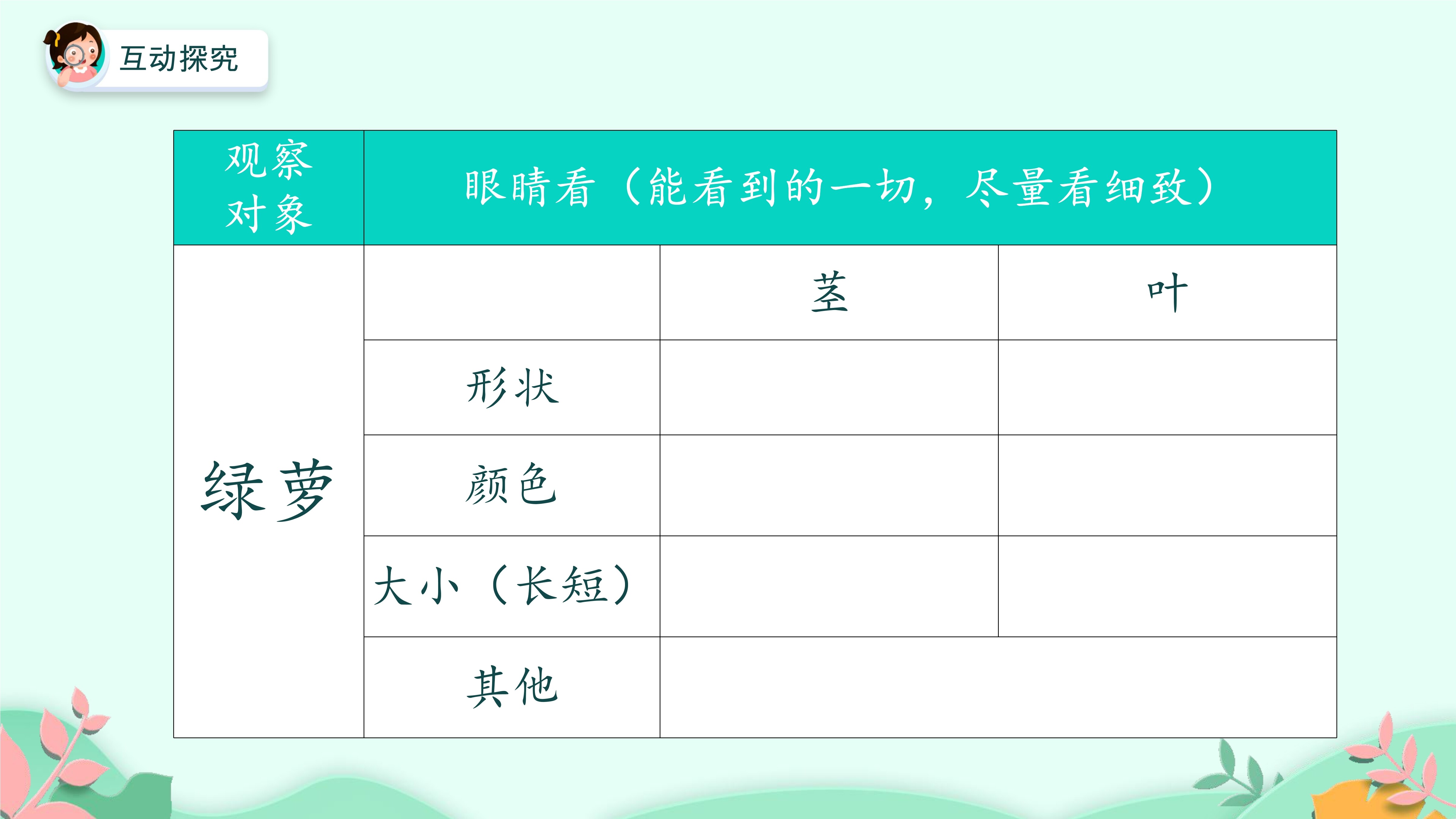 互动探究

| 观察对象 | 眼睛看（能看到的一切，尽量看细致） | | |
|---|---|---|---|
| 绿萝 | | 茎 | 叶 |
| | 形状 | | |
| | 颜色 | | |
| | 大小（长短） | | |
| | 其他 | | |